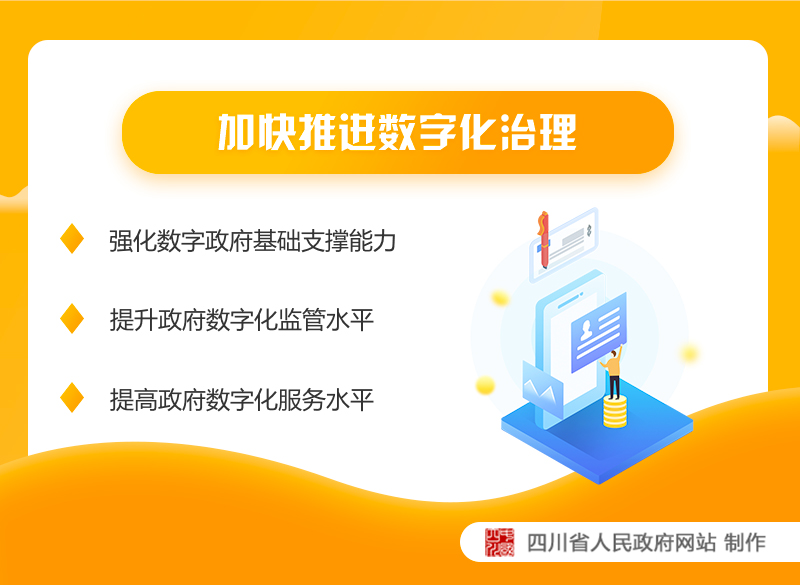 加快推进数字化治理

强化数字政府基础支撑能力

提升政府数字化监管水平

提高政府数字化服务水平

四川省人民政府网站 制作